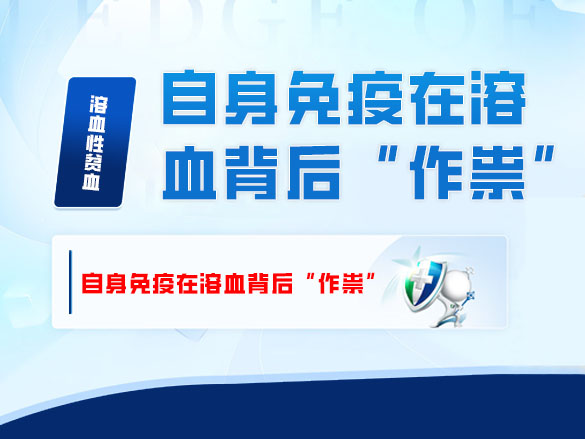 溶血性贫血

自身免疫在溶血背后“作祟”

自身免疫在溶血背后“作祟”